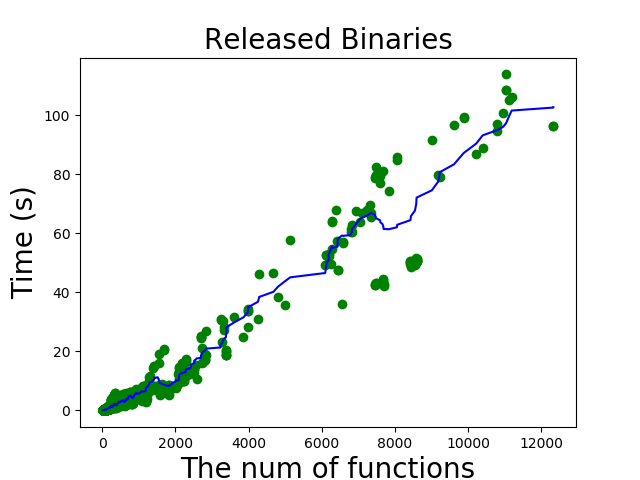 Released Binaries

Time (s)

100
80
60
40
20
0

0
2000
4000
6000
8000
10000
12000

The num of functions